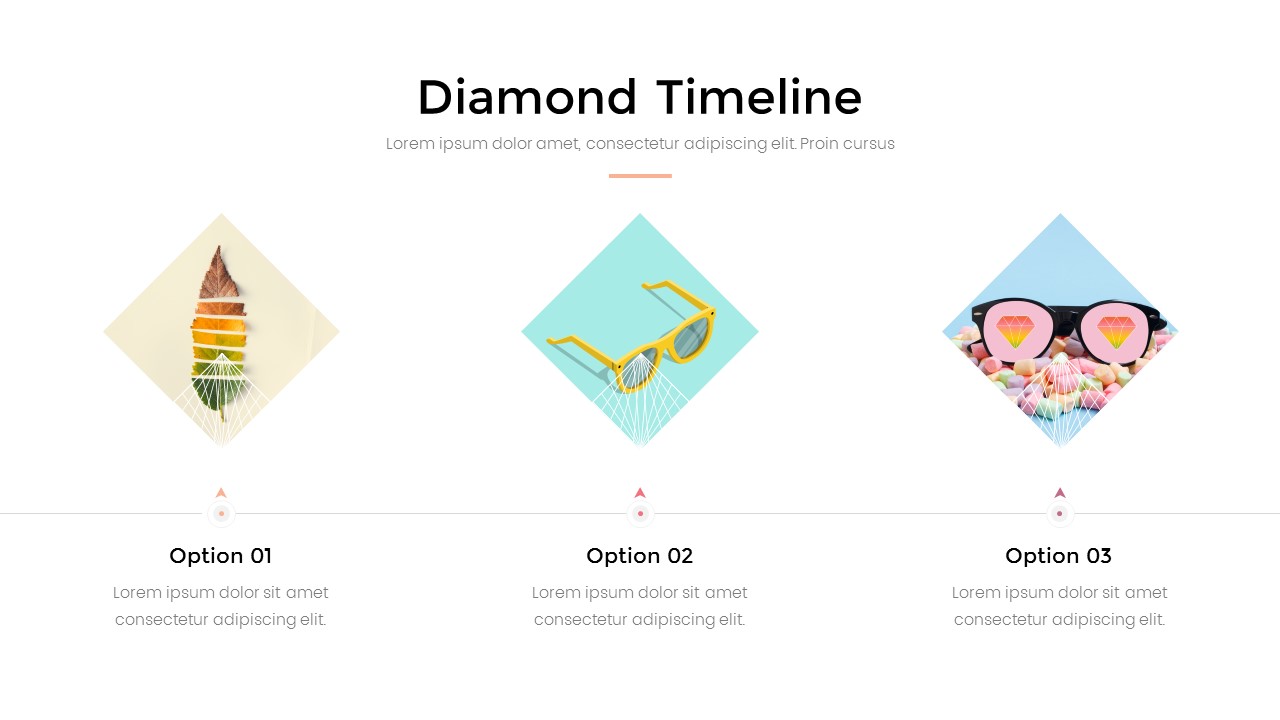 Diamond Timeline

Lorem ipsum dolor amet, consectetur adipiscing elit. Proin cursus

Option 01

Lorem ipsum dolor sit amet consectetur adipiscing elit.

Option 02

Lorem ipsum dolor sit amet consectetur adipiscing elit.

Option 03

Lorem ipsum dolor sit amet consectetur adipiscing elit.